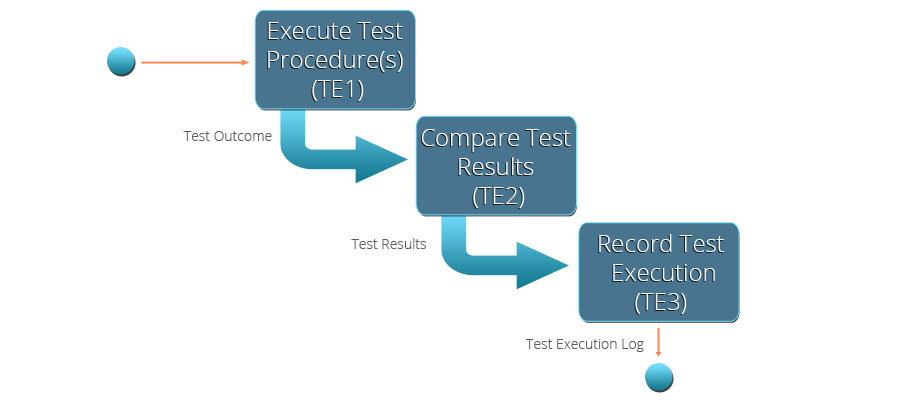 Execute Test Procedure(s) (TE1)

Test Outcome

Compare Test Results (TE2)

Test Results

Record Test Execution (TE3)

Test Execution Log